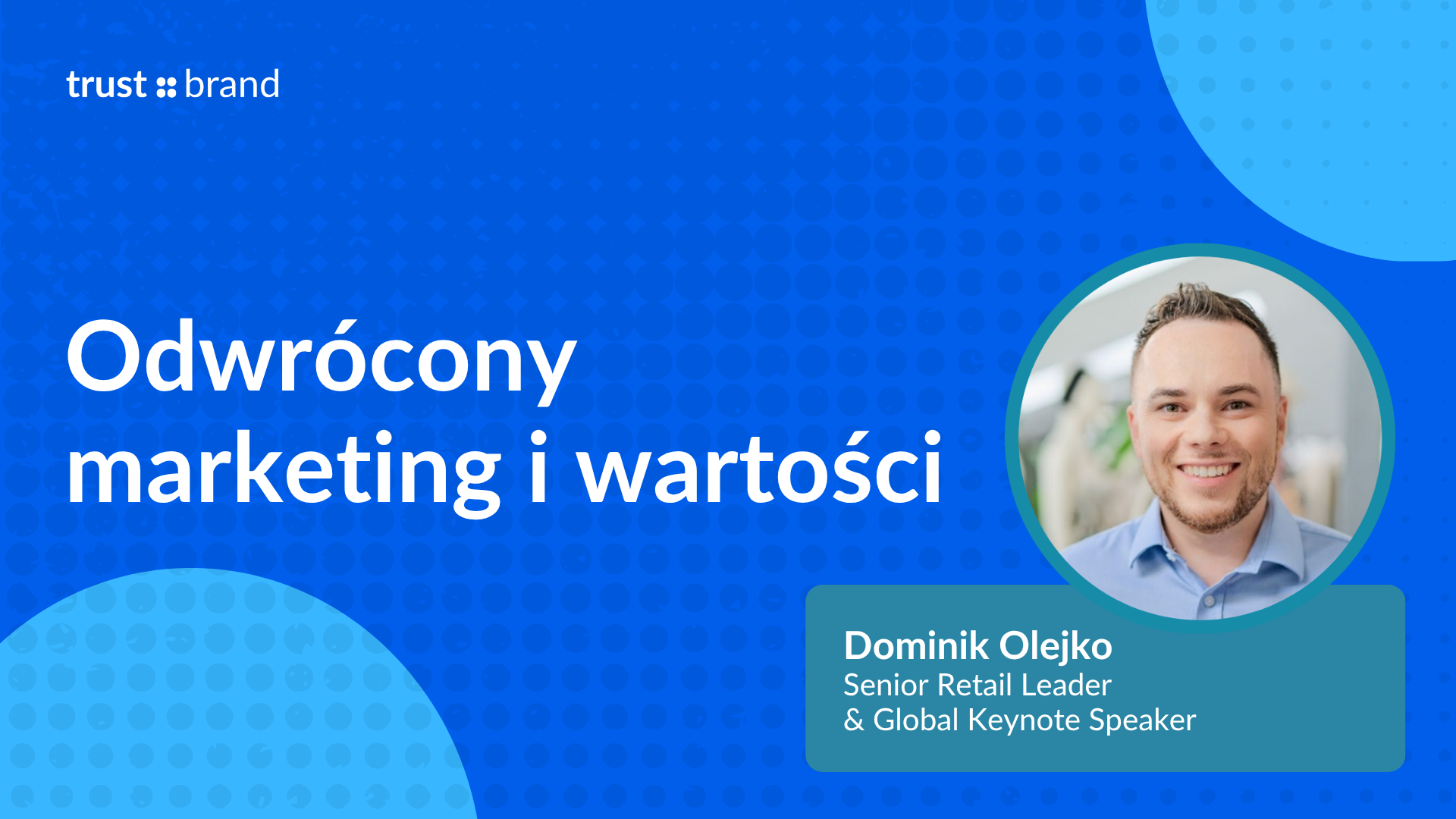 trust :: brand

Odwrócony marketing i wartości

Dominik Olejko
Senior Retail Leader
& Global Keynote Speaker